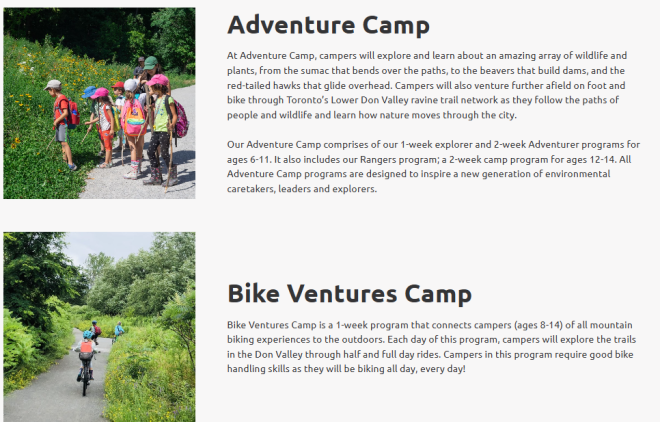 Adventure Camp

At Adventure Camp, campers will explore and learn about an amazing array of wildlife and plants, from the sumac that bends over the paths, to the beavers that build dams, and the red-tailed hawks that glide overhead. Campers will also venture further afield on foot and bike through Toronto's Lower Don Valley ravine trail network as they follow the paths of people and wildlife and learn how nature moves through the city.

Our Adventure Camp comprises of our 1-week explorer and 2-week Adventurer programs for ages 6-11. It also includes our Rangers program; a 2-week camp program for ages 12-14. All Adventure Camp programs are designed to inspire a new generation of environmental caretakers, leaders and explorers.

Bike Ventures Camp

Bike Ventures Camp is a 1-week program that connects campers (ages 8-14) of all mountain biking experiences to the outdoors. Each day of this program, campers will explore the trails in the Don Valley through half and full day rides. Campers in this program require good bike handling skills as they will be biking all day, every day!